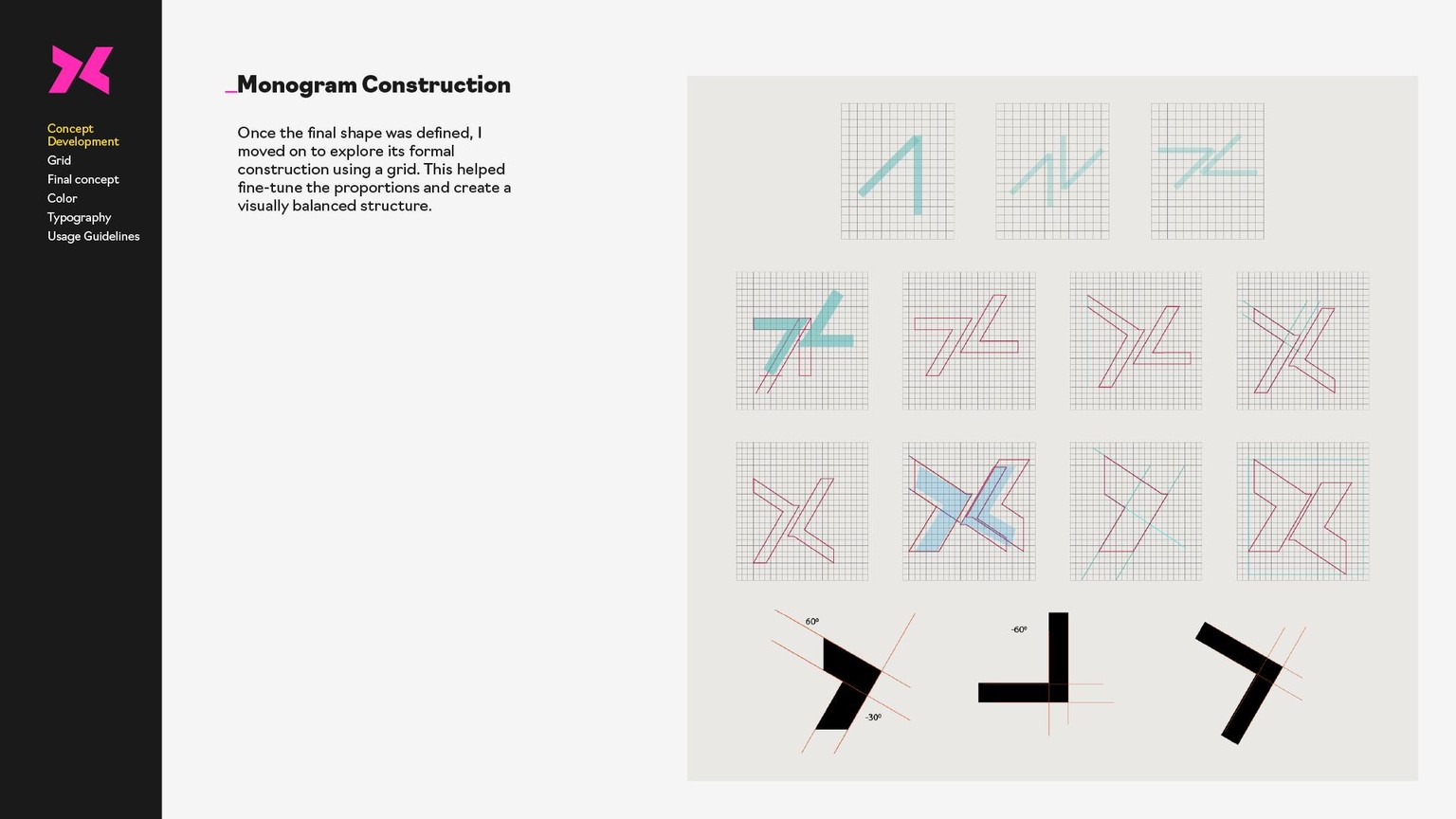 Concept Development
Grid
Final concept
Color
Typography
Usage Guidelines

_Monogram Construction

Once the final shape was defined, I moved on to explore its formal construction using a grid. This helped fine-tune the proportions and create a visually balanced structure.

60º
-30º
-60º